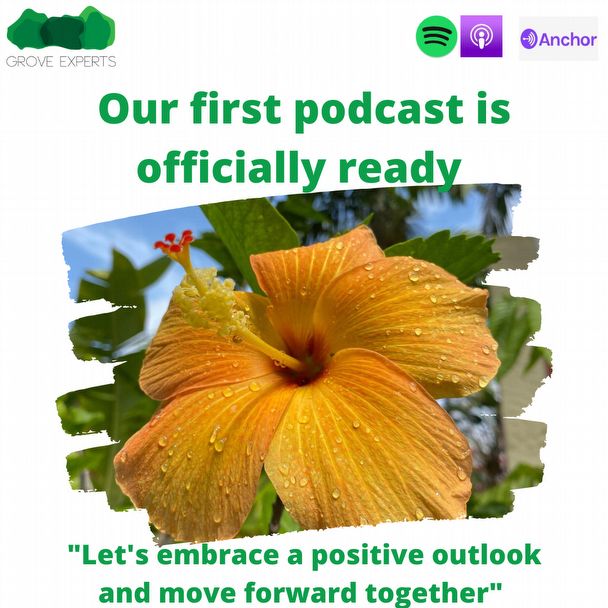 GROVE EXPERTS

Anchor

Our first podcast is officially ready

"Let's embrace a positive outlook and move forward together"